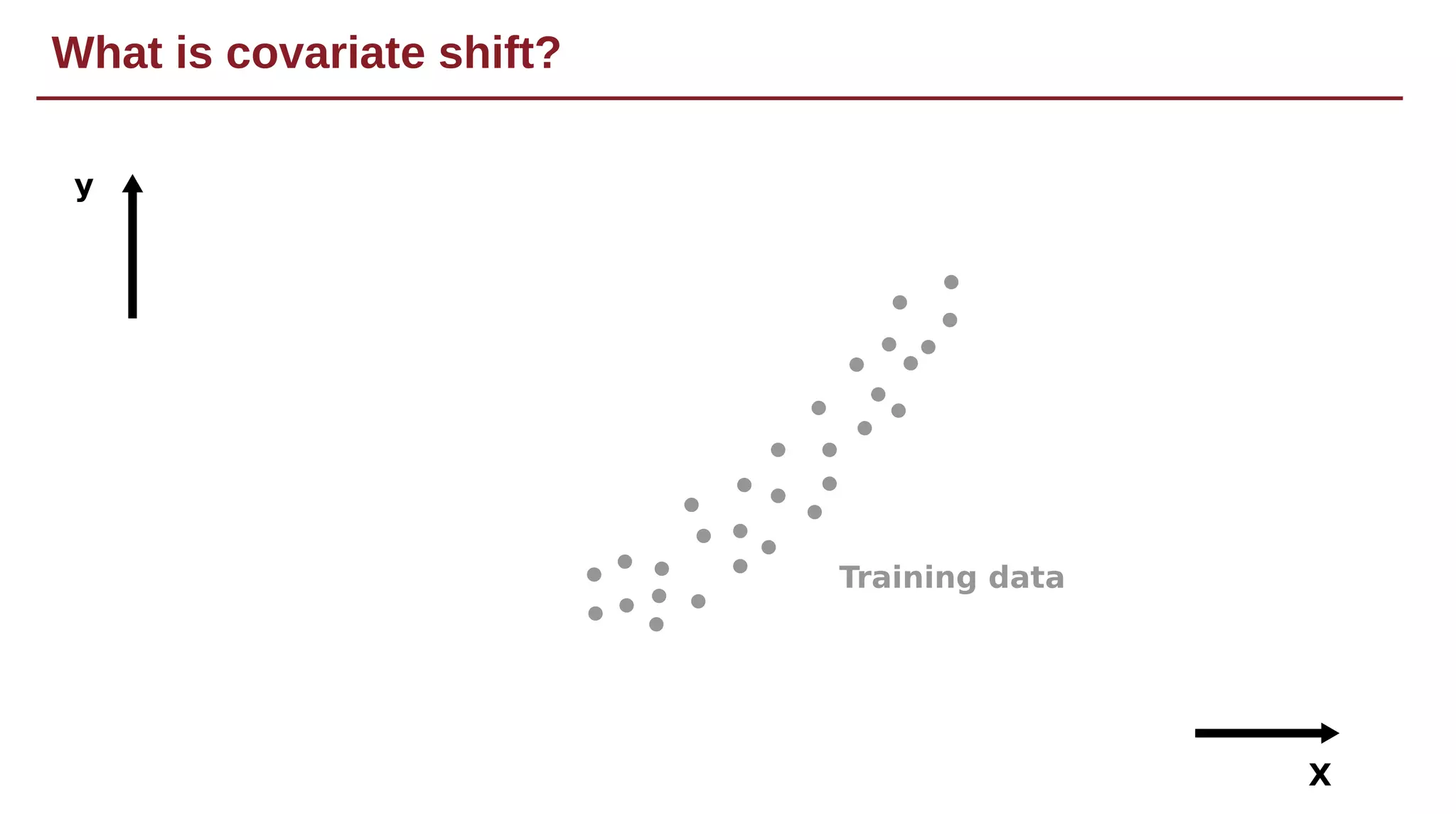 What is covariate shift?

y

Training data

x